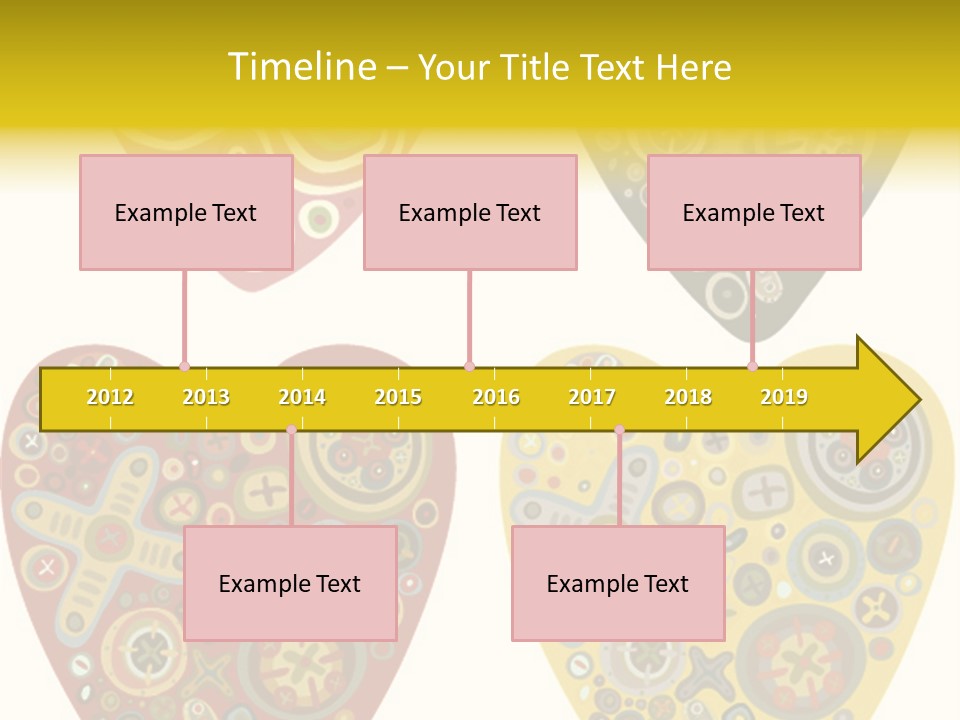 Timeline – Your Title Text Here

Example Text

Example Text

Example Text

2012 2013 2014 2015 2016 2017 2018 2019

Example Text

Example Text